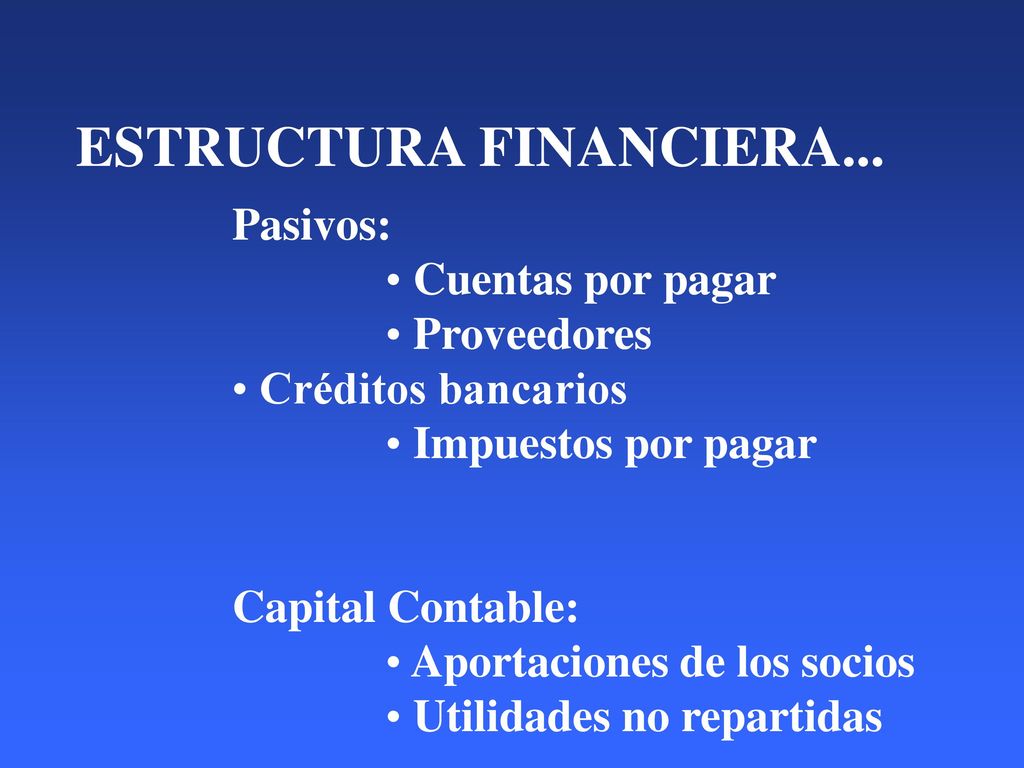 ESTRUCTURA FINANCIERA...

Pasivos:

• Cuentas por pagar
• Proveedores
• Créditos bancarios
• Impuestos por pagar

Capital Contable:

• Aportaciones de los socios
• Utilidades no repartidas